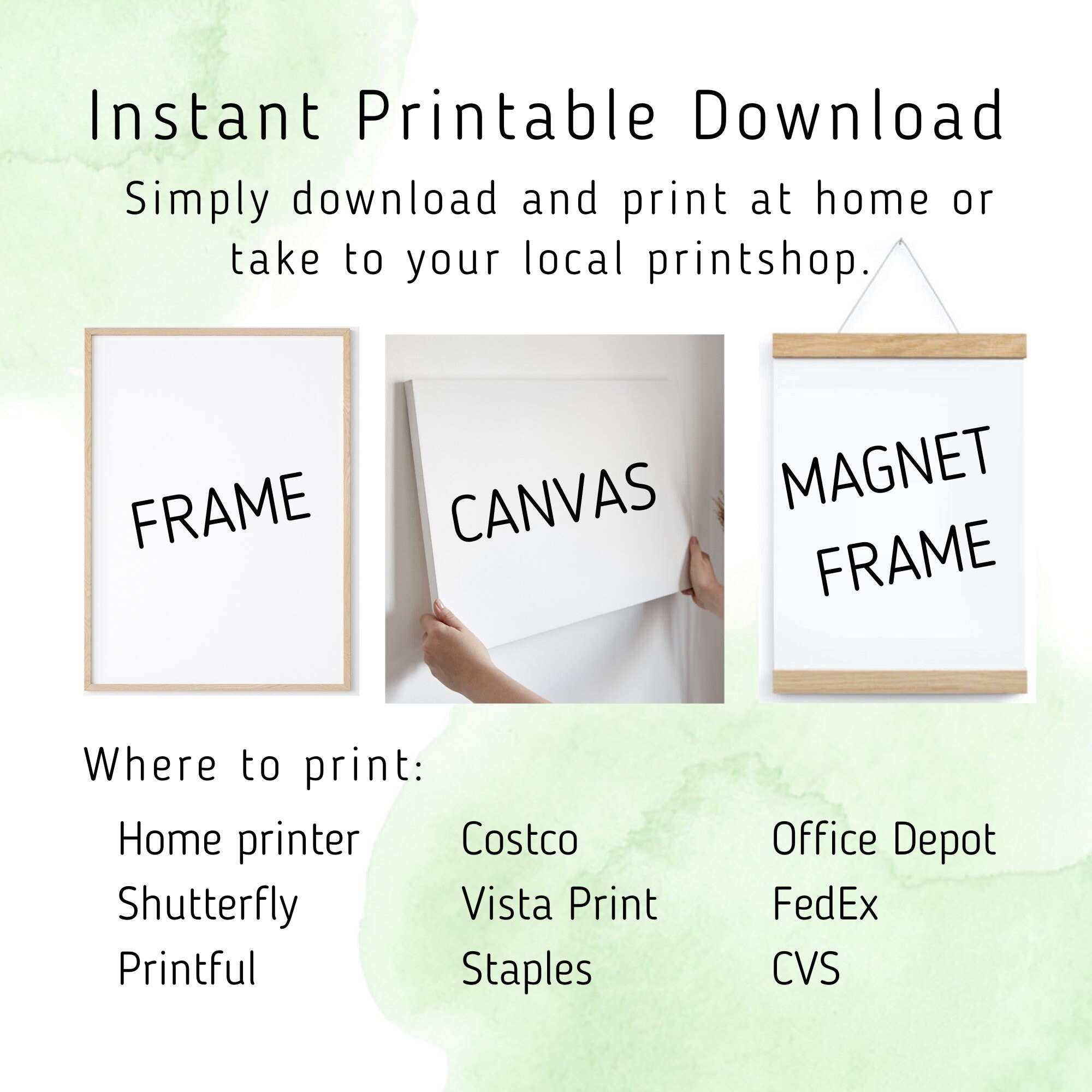 Instant Printable Download

Simply download and print at home or take to your local printshop.

FRAME

CANVAS

MAGNET FRAME

Where to print:

Home printer
Shutterfly
Printful

Costco
Vista Print
Staples

Office Depot
FedEx
CVS